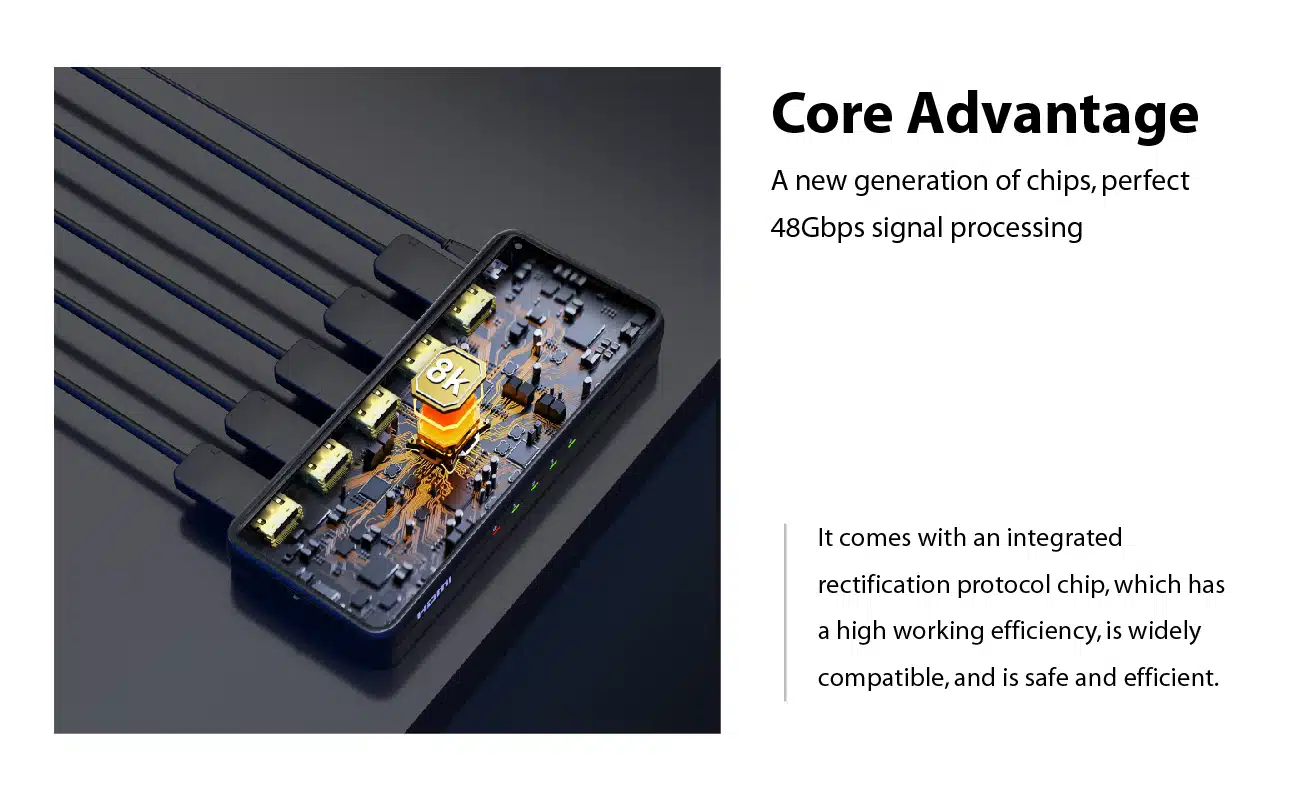 8K

HDMI

Core Advantage

A new generation of chips, perfect 48Gbps signal processing

It comes with an integrated rectification protocol chip, which has a high working efficiency, is widely compatible, and is safe and efficient.